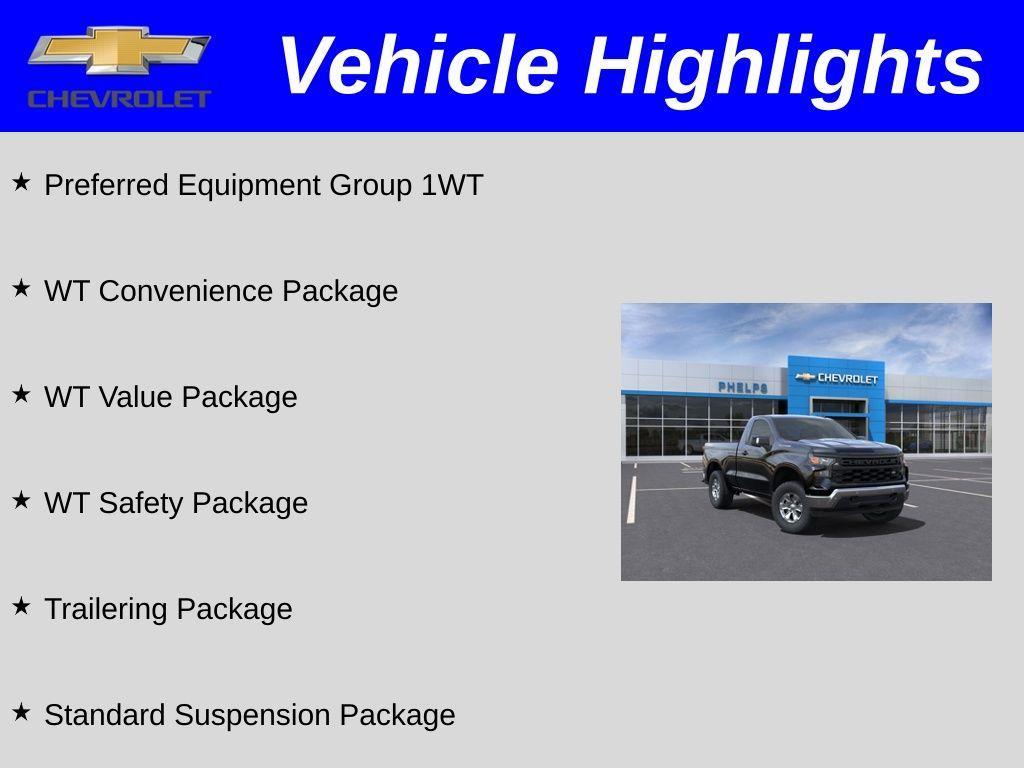 CHEVROLET

Vehicle Highlights

★ Preferred Equipment Group 1WT

★ WT Convenience Package

★ WT Value Package

★ WT Safety Package

★ Trailering Package

★ Standard Suspension Package

PHELPS

CHEVROLET